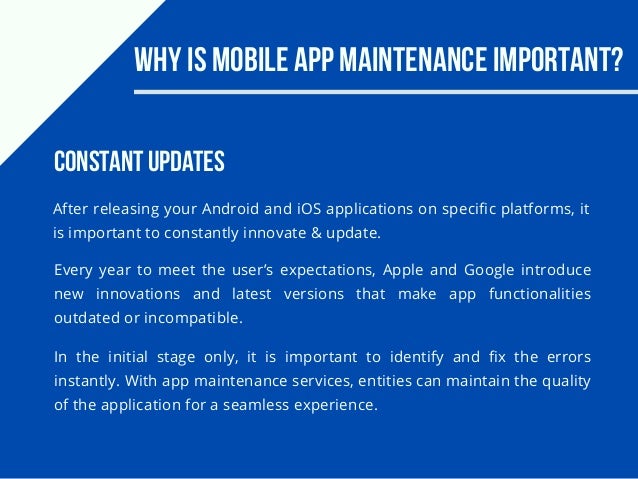 WHY IS MOBILE APP MAINTENANCE IMPORTANT?

CONSTANT UPDATES

After releasing your Android and iOS applications on specific platforms, it is important to constantly innovate & update.

Every year to meet the user's expectations, Apple and Google introduce new innovations and latest versions that make app functionalities outdated or incompatible.

In the initial stage only, it is important to identify and fix the errors instantly. With app maintenance services, entities can maintain the quality of the application for a seamless experience.